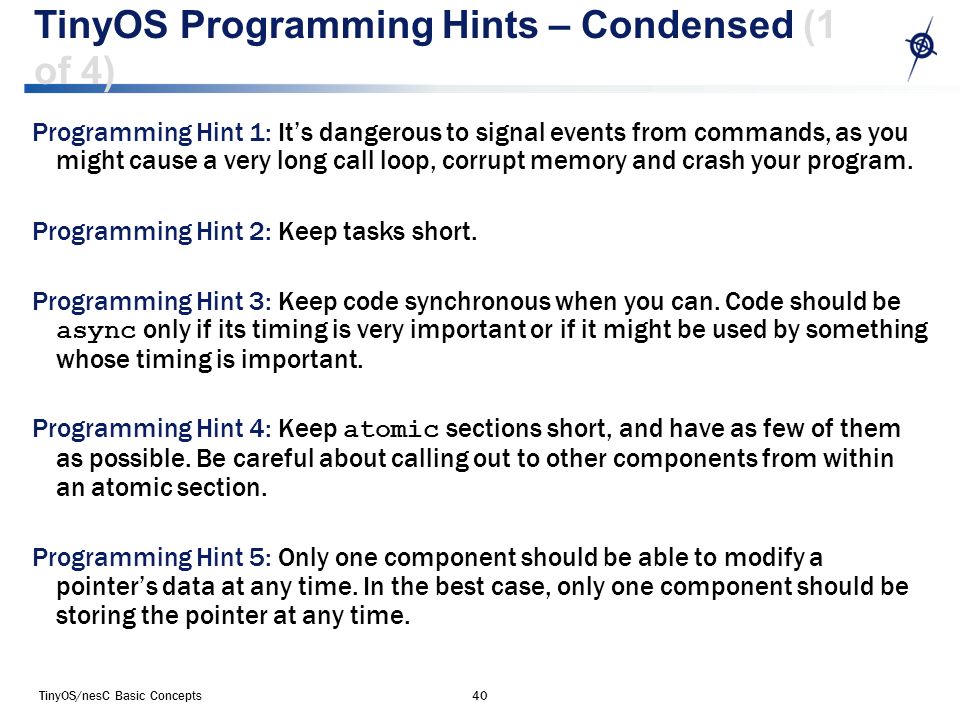 TinyOS Programming Hints – Condensed (1 of 4)

Programming Hint 1: It's dangerous to signal events from commands, as you might cause a very long call loop, corrupt memory and crash your program.

Programming Hint 2: Keep tasks short.

Programming Hint 3: Keep code synchronous when you can. Code should be async only if its timing is very important or if it might be used by something whose timing is important.

Programming Hint 4: Keep atomic sections short, and have as few of them as possible. Be careful about calling out to other components from within an atomic section.

Programming Hint 5: Only one component should be able to modify a pointer's data at any time. In the best case, only one component should be storing the pointer at any time.

TinyOS/nesC Basic Concepts

40